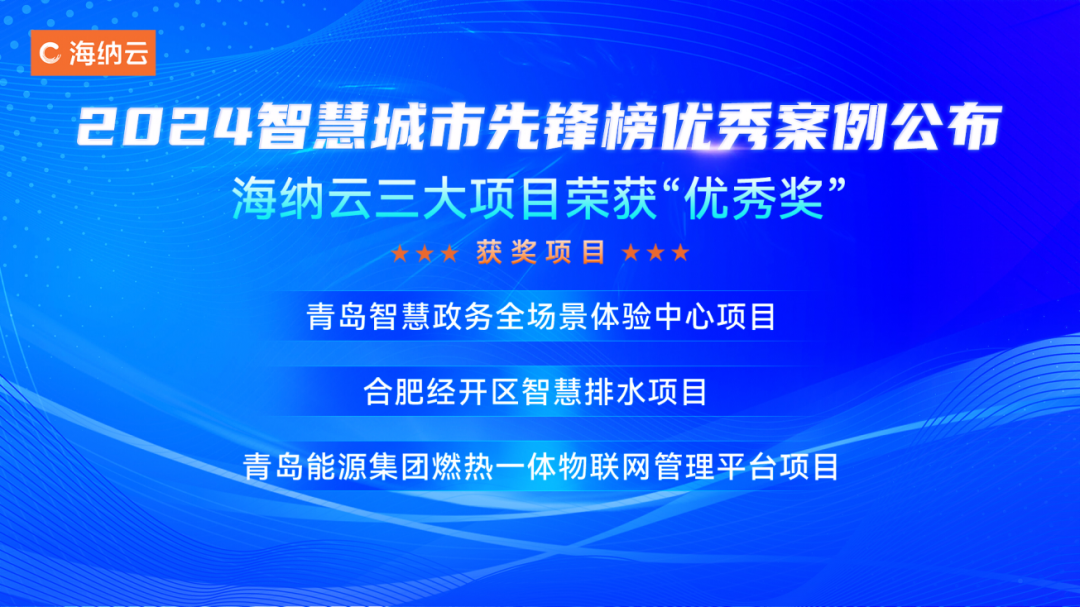 海纳云

2024智慧城市先锋榜优秀案例公布

海纳云三大项目荣获“优秀奖”

★★★ 获奖项目 ★★★

青岛智慧政务全场景体验中心项目

合肥经开区智慧排水项目

青岛能源集团燃热一体物联网管理平台项目